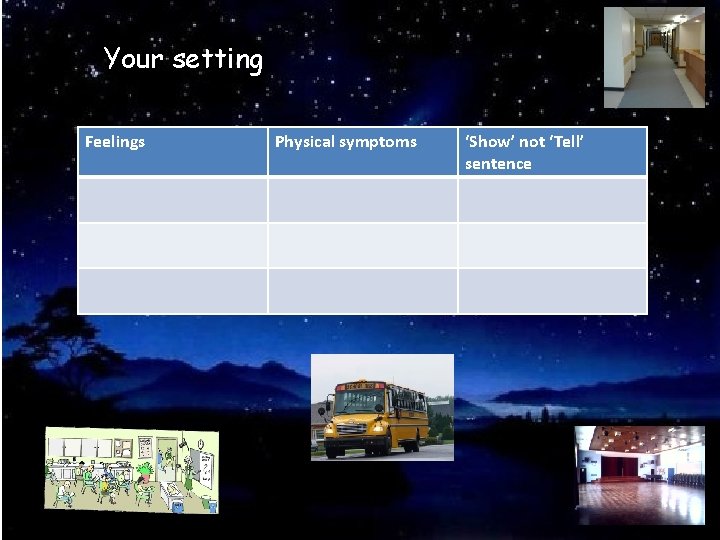 Your setting

| Feelings | Physical symptoms | 'Show' not 'Tell' sentence |
|---|---|---|
| | | |
| | | |
| | | |